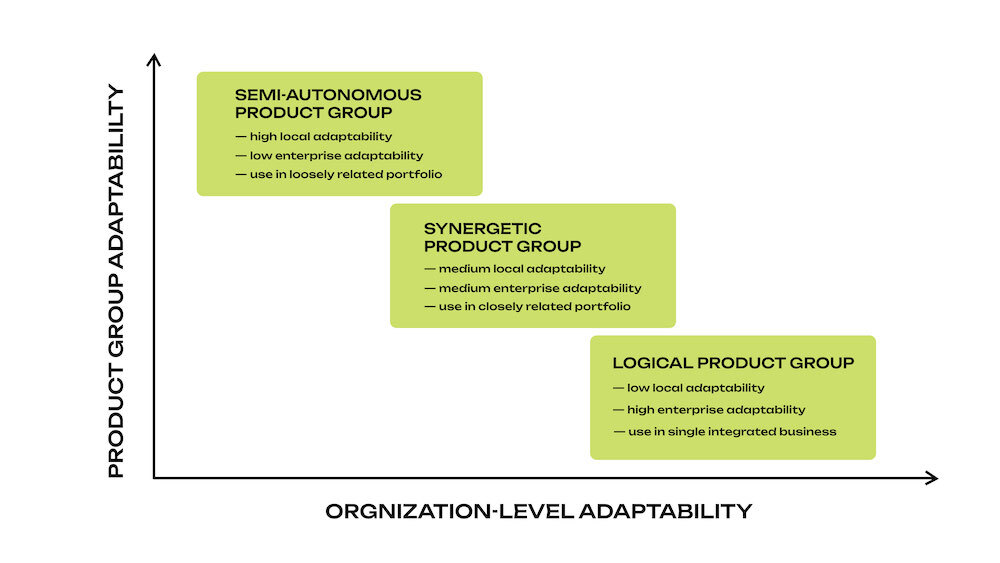 PRODUCT GROUP ADAPTABILILTY

SEMI-AUTONOMOUS PRODUCT GROUP
— high local adaptability
— low enterprise adaptability
— use in loosely related portfolio

SYNERGETIC PRODUCT GROUP
— medium local adaptability
— medium enterprise adaptability
— use in closely related portfolio

LOGICAL PRODUCT GROUP
— low local adaptability
— high enterprise adaptability
— use in single integrated business

ORGNIZATION-LEVEL ADAPTABILITY